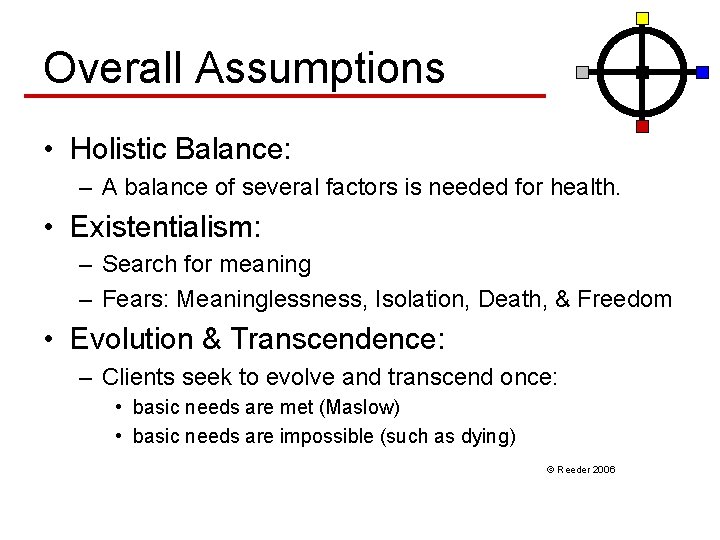 Overall Assumptions

• Holistic Balance:
– A balance of several factors is needed for health.

• Existentialism:
– Search for meaning
– Fears: Meaninglessness, Isolation, Death, & Freedom

• Evolution & Transcendence:
– Clients seek to evolve and transcend once:
• basic needs are met (Maslow)
• basic needs are impossible (such as dying)

© Reeder 2006